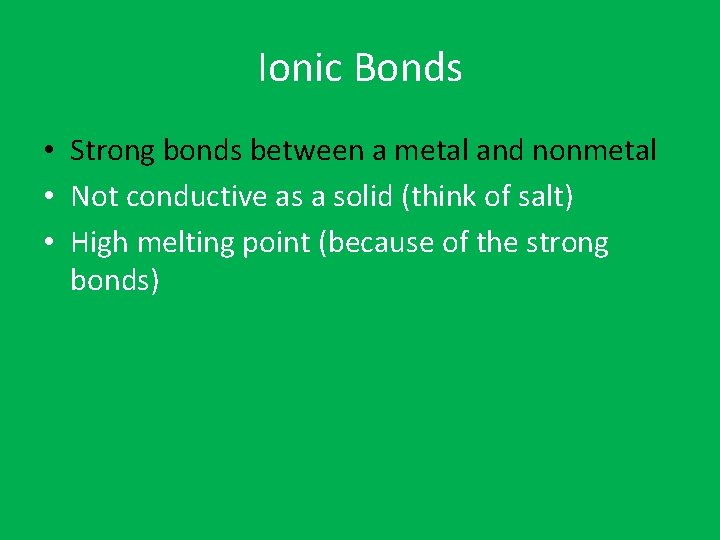 Ionic Bonds

• Strong bonds between a metal and nonmetal
• Not conductive as a solid (think of salt)
• High melting point (because of the strong bonds)